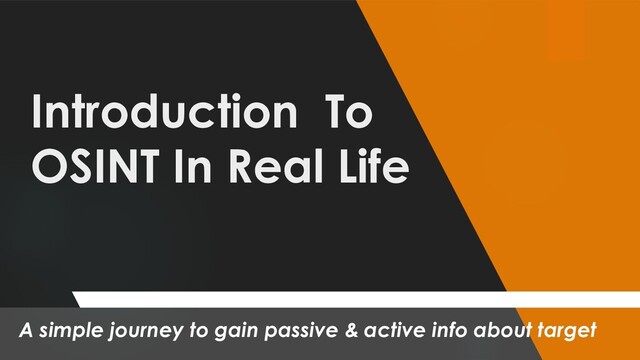 Introduction To OSINT In Real Life

A simple journey to gain passive & active info about target